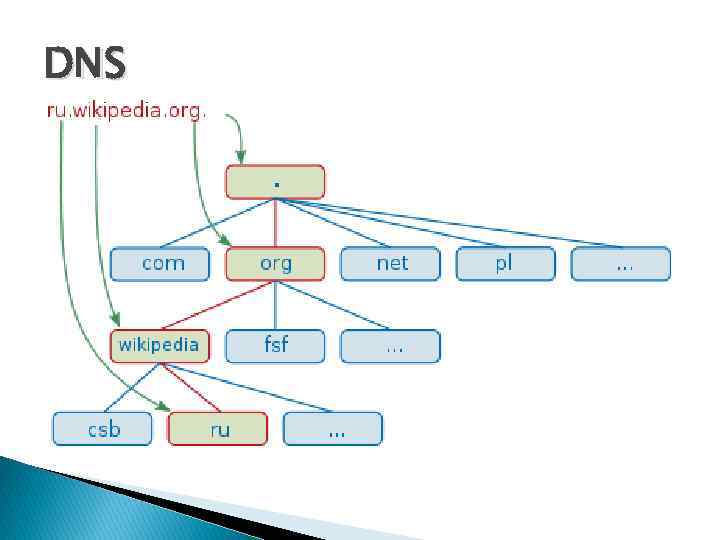 DNS

ru.wikipedia.org.

.

com
org
net
pl
...

wikipedia
fsf
...

csb
ru
...